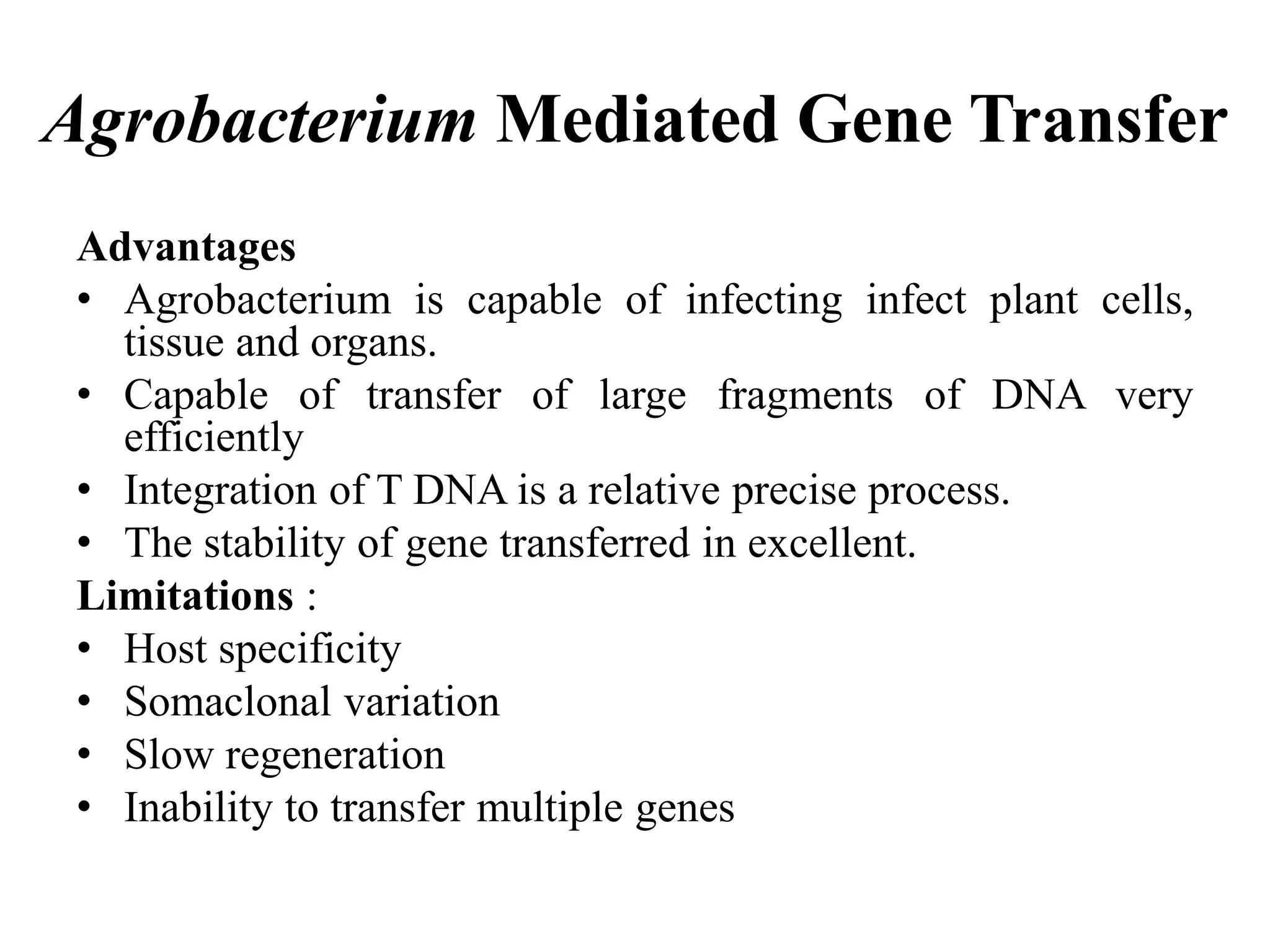 Agrobacterium Mediated Gene Transfer

Advantages
• Agrobacterium is capable of infecting infect plant cells, tissue and organs.
• Capable of transfer of large fragments of DNA very efficiently
• Integration of T DNA is a relative precise process.
• The stability of gene transferred in excellent.

Limitations :
• Host specificity
• Somaclonal variation
• Slow regeneration
• Inability to transfer multiple genes